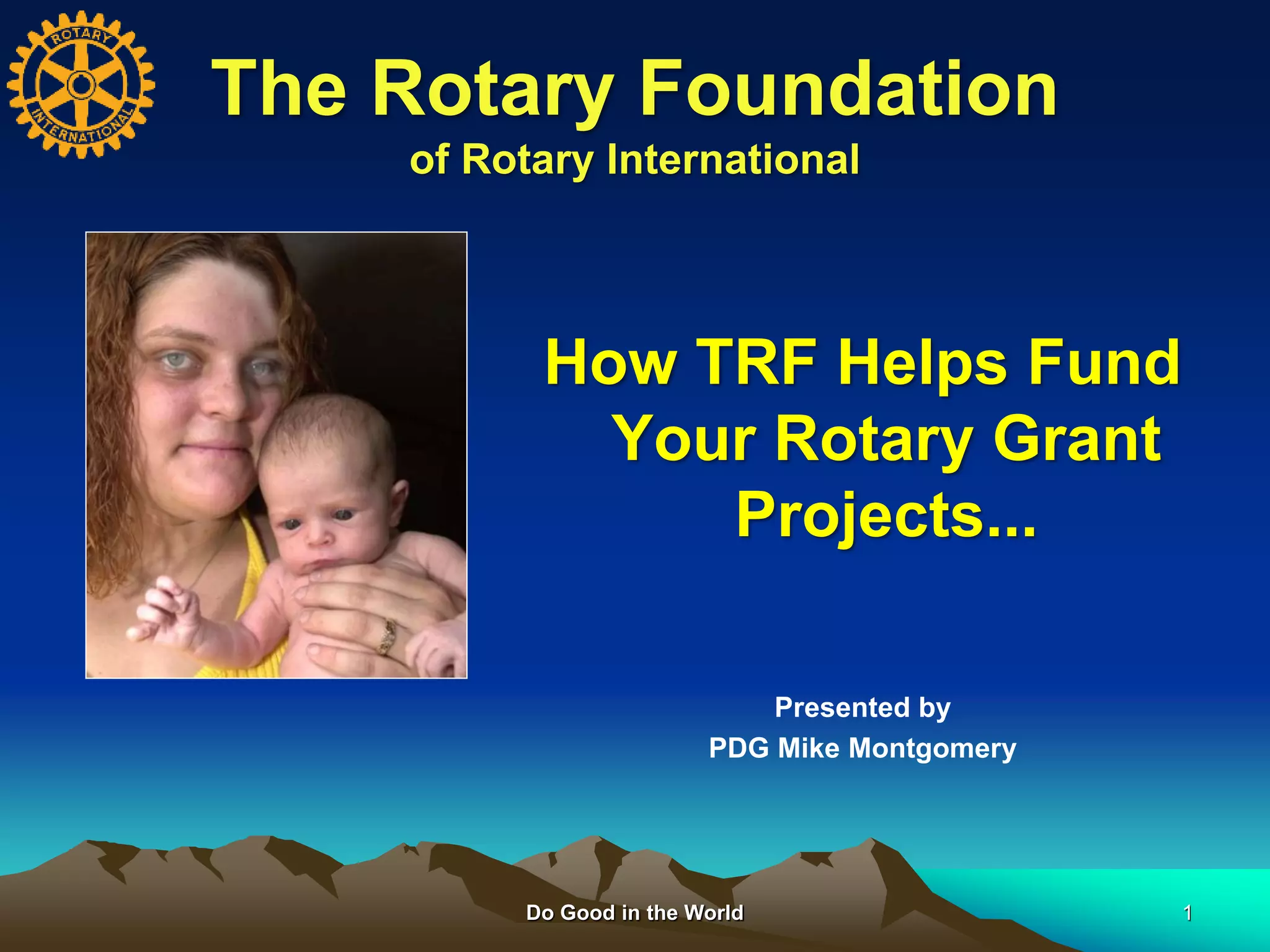 ROTARY INTERNATIONAL

The Rotary Foundation
of Rotary International

How TRF Helps Fund Your Rotary Grant Projects...

Presented by
PDG Mike Montgomery

Do Good in the World

1